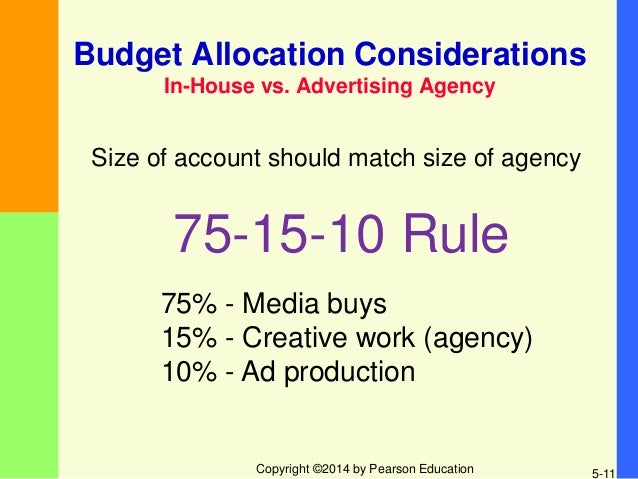 Budget Allocation Considerations
In-House vs. Advertising Agency

Size of account should match size of agency

75-15-10 Rule

75% - Media buys
15% - Creative work (agency)
10% - Ad production

Copyright ©2014 by Pearson Education

5-11